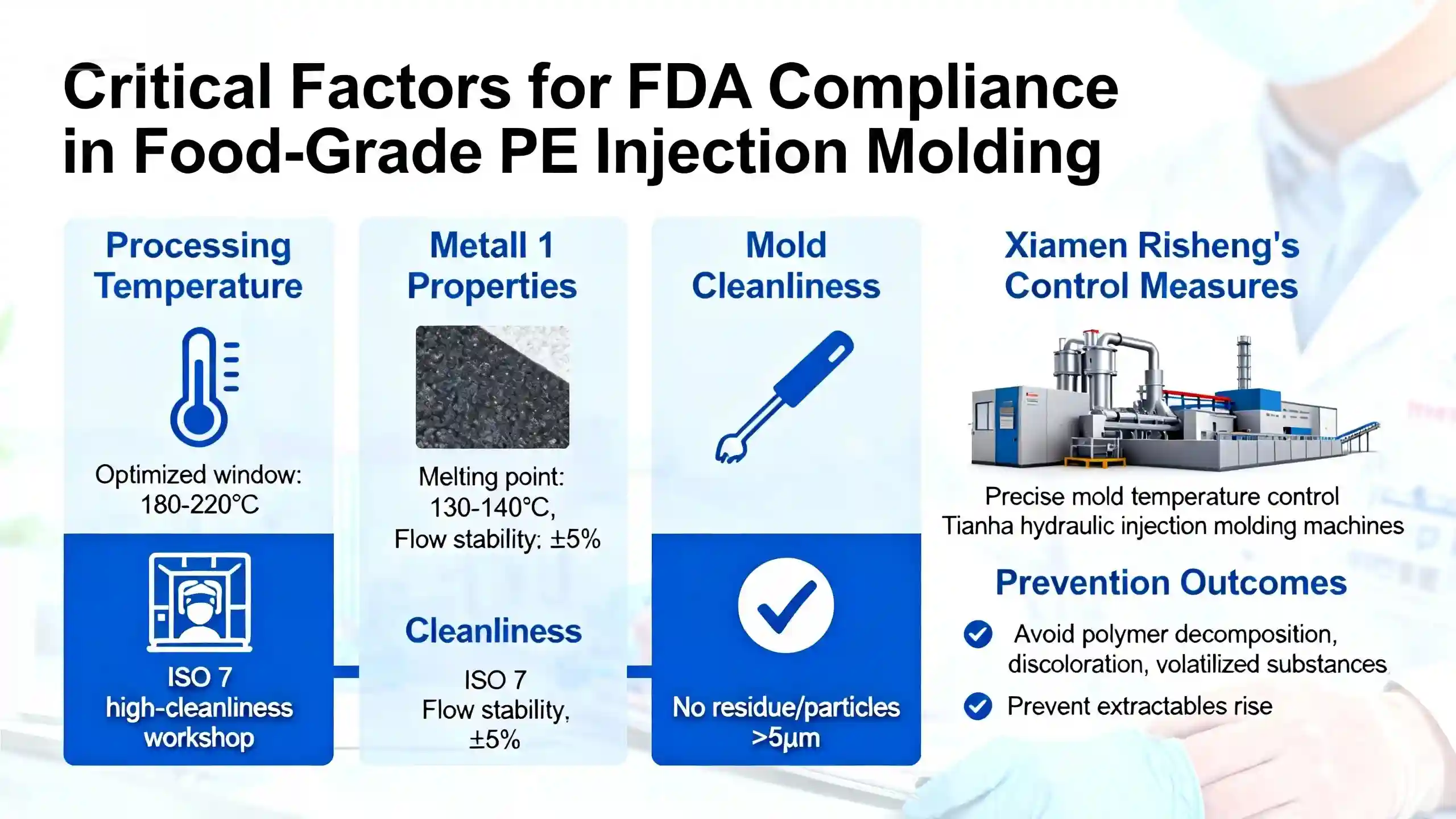 Critical Factors for FDA Compliance in Food-Grade PE Injection Molding

Processing Temperature

Optimized window: 180-220°C

ISO 7 high-cleanliness workshop

Metall 1 Properties

Melting point: 130-140°C, Flow stability: ±5%

Cleanliness

ISO 7 Flow stability, ±5%

Mold Cleanliness

No residue/particles >5µm

Xiamen Risheng's Control Measures

Precise mold temperature control
Tianha hydraulic injection molding machines

Prevention Outcomes

Avoid polymer decomposition, discoloration, volatilized substances

Prevent extractables rise